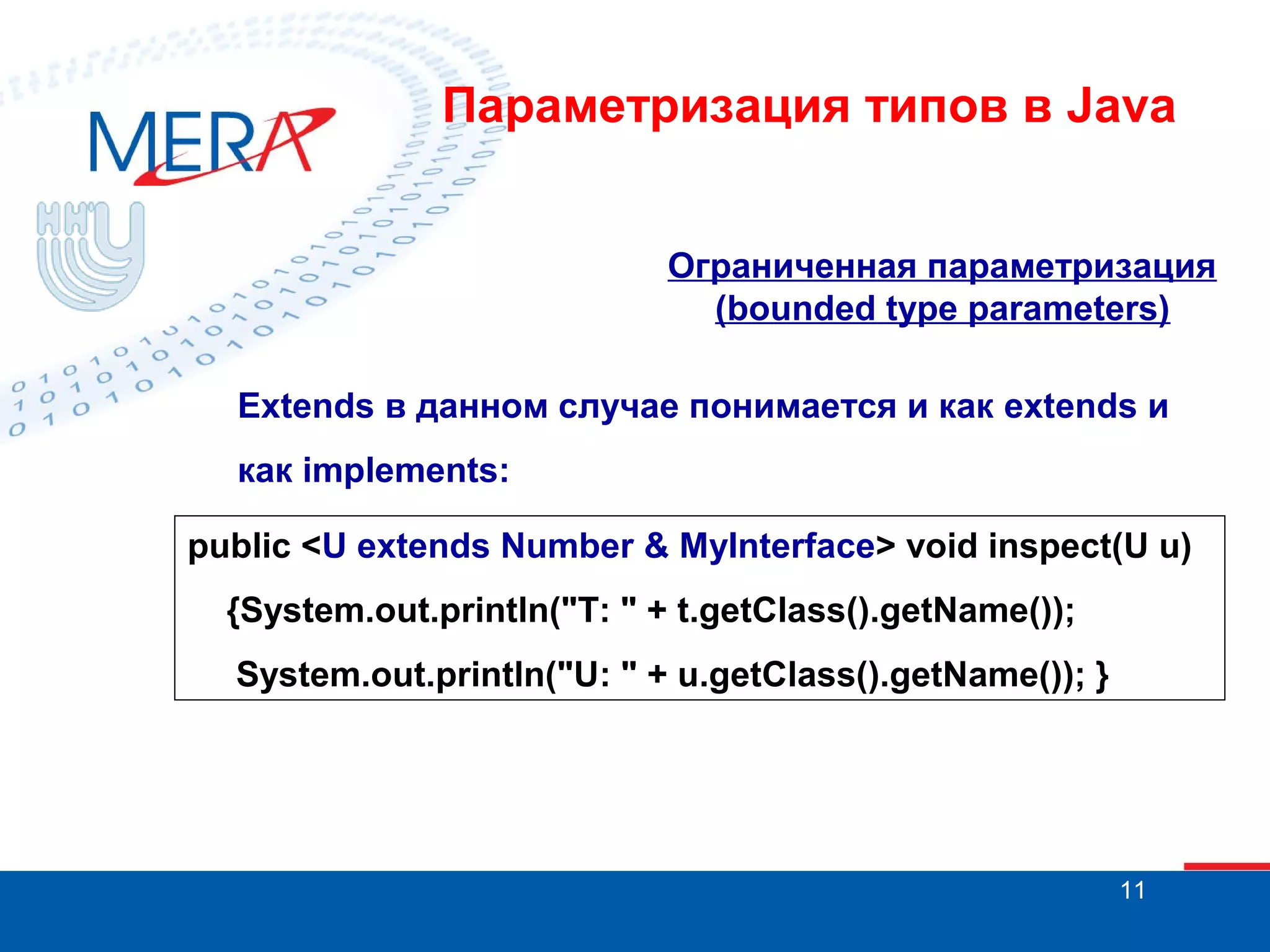 MERA

ННГУ

Параметризация типов в Java

Ограниченная параметризация (bounded type parameters)

Extends в данном случае понимается и как extends и как implements:

public <U extends Number & MyInterface> void inspect(U u)
{System.out.println("T: " + t.getClass().getName());
System.out.println("U: " + u.getClass().getName()); }

11